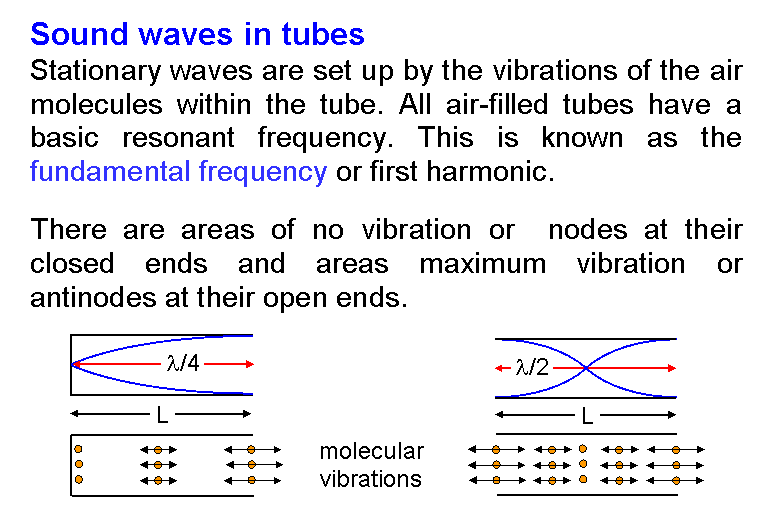 Sound waves in tubes

Stationary waves are set up by the vibrations of the air molecules within the tube. All air-filled tubes have a basic resonant frequency. This is known as the fundamental frequency or first harmonic.

There are areas of no vibration or nodes at their closed ends and areas maximum vibration or antinodes at their open ends.

$\lambda/4$

L

$\lambda/2$

L

molecular vibrations